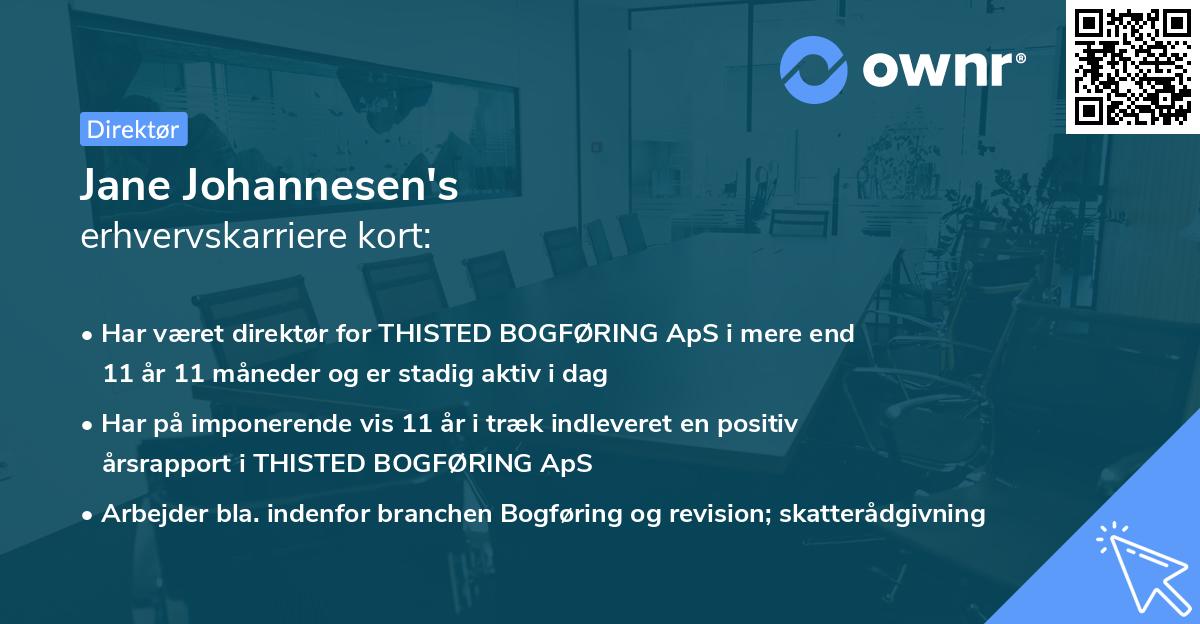 ownr®

Direktør

Jane Johannesen's
erhvervskarriere kort:

• Har været direktør for THISTED BOGFØRING ApS i mere end 11 år 11 måneder og er stadig aktiv i dag

• Har på imponerende vis 11 år i træk indleveret en positiv årsrapport i THISTED BOGFØRING ApS

• Arbejder bla. indenfor branchen Bogføring og revision; skatterådgivning